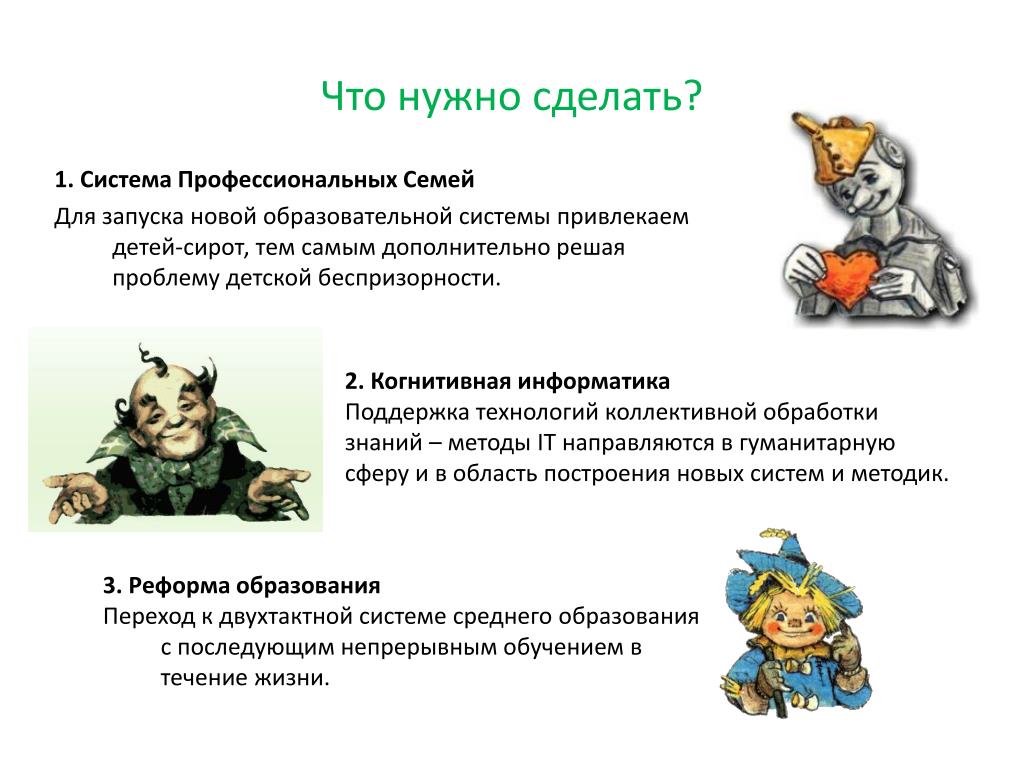 Что нужно сделать?

1. Система Профессиональных Семей

Для запуска новой образовательной системы привлекаем детей-сирот, тем самым дополнительно решая проблему детской беспризорности.

2. Когнитивная информатика
Поддержка технологий коллективной обработки знаний – методы IT направляются в гуманитарную сферу и в область построения новых систем и методик.

3. Реформа образования
Переход к двухтактной системе среднего образования с последующим непрерывным обучением в течение жизни.